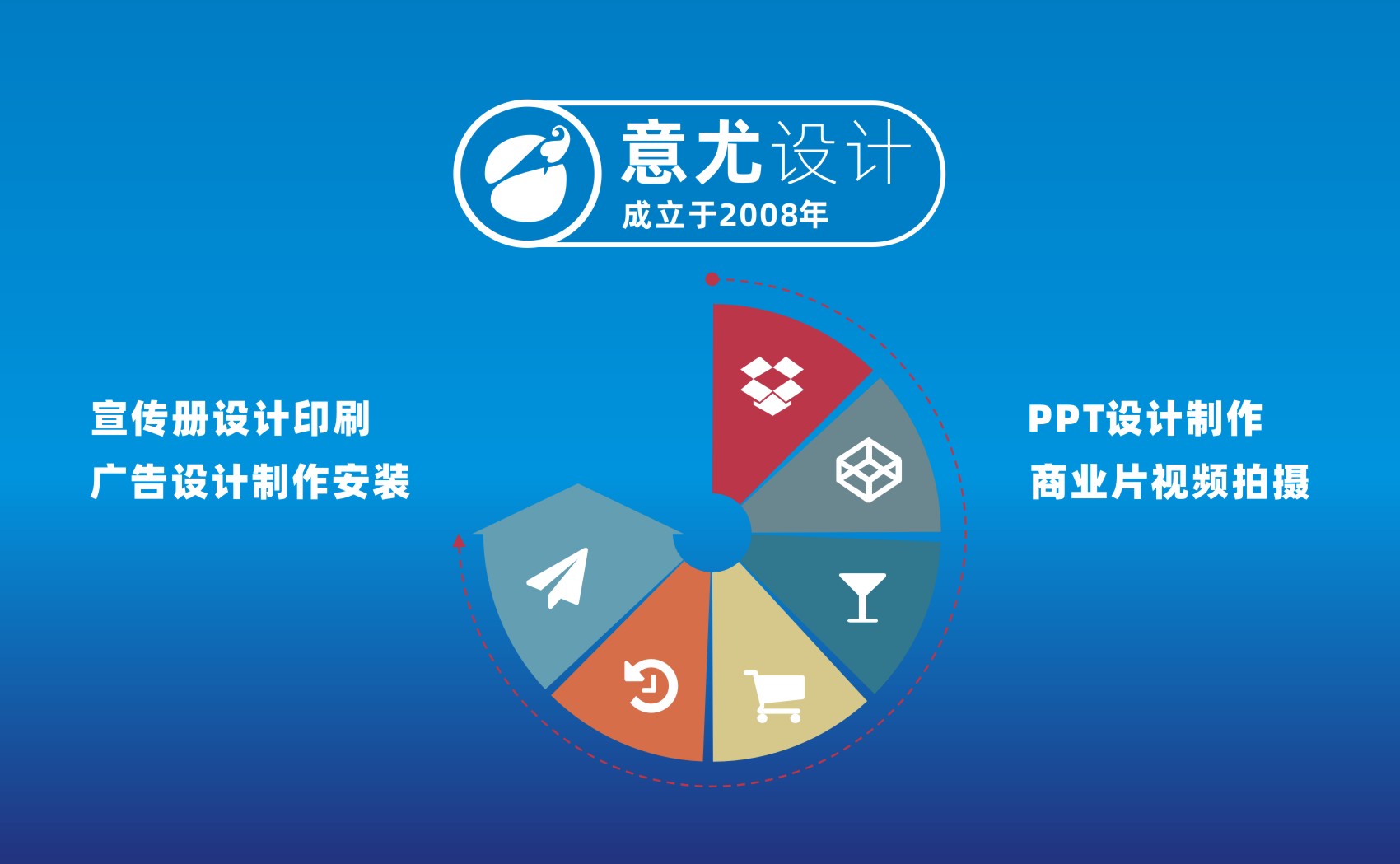 意尤设计
成立于2008年

宣传册设计印刷
广告设计制作安装

PPT设计制作
商业片视频拍摄